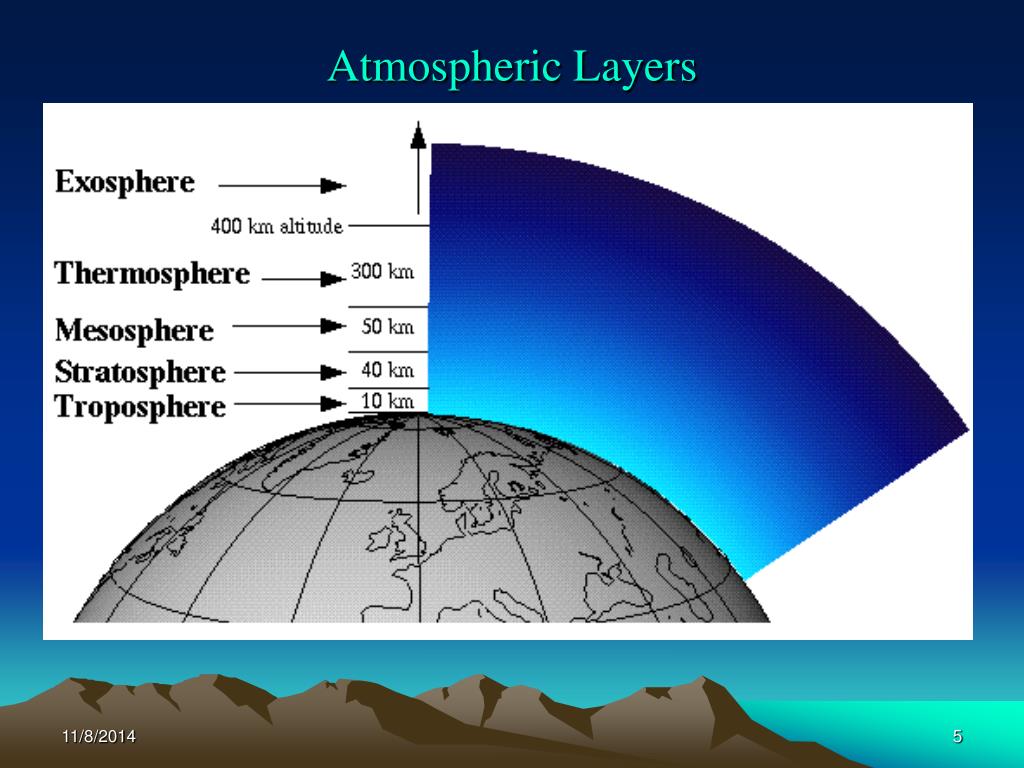 Atmospheric Layers

Exosphere

400 km altitude

Thermosphere

300 km

Mesosphere

50 km

Stratosphere

40 km

Troposphere

10 km

11/8/2014

5